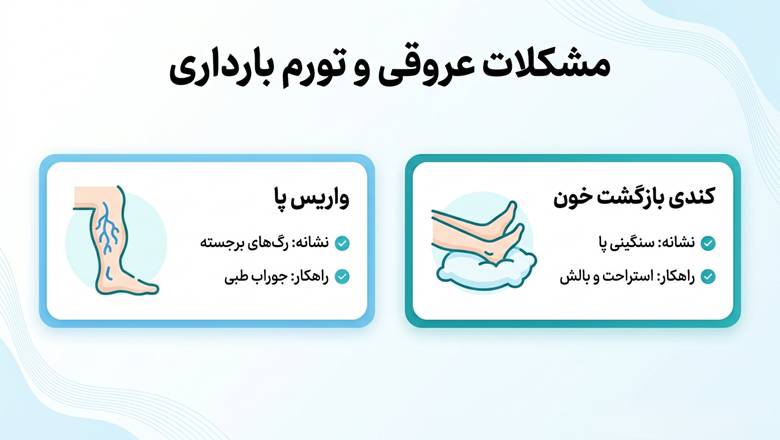 مشکلات عروقی و تورم بارداری

کندی بازگشت خون

نشانه: سنگینی پا

راهکار: استراحت و بالش

واریس پا

نشانه: رگ‌های برجسته

راهکار: جوراب طبی